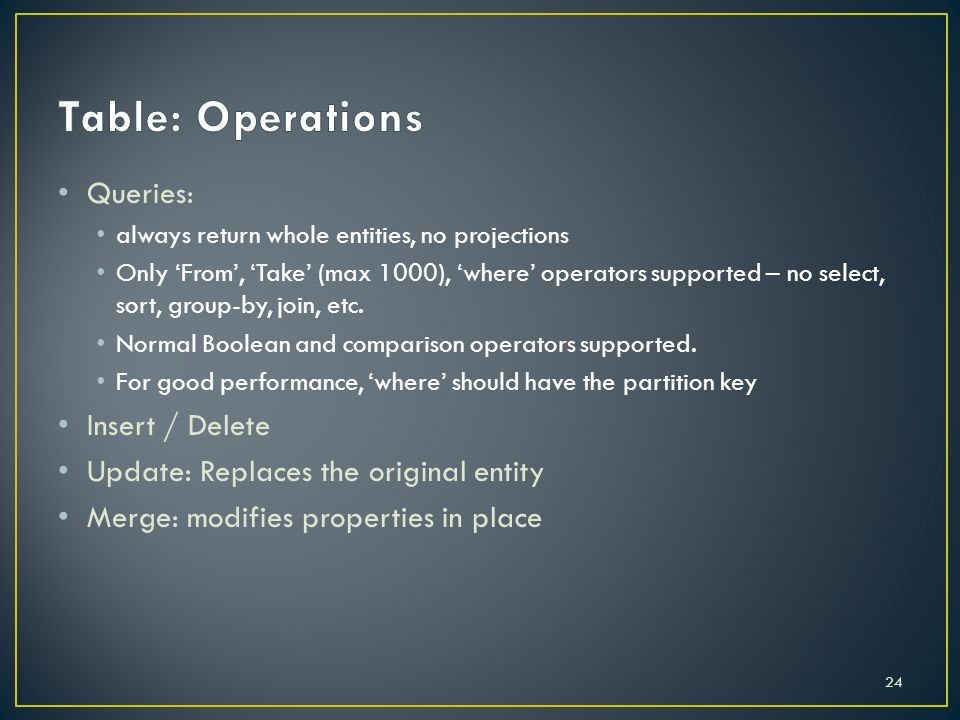 Table: Operations

• Queries:
  • always return whole entities, no projections
  • Only ‘From’, ‘Take’ (max 1000), ‘where’ operators supported – no select, sort, group-by, join, etc.
  • Normal Boolean and comparison operators supported.
  • For good performance, ‘where’ should have the partition key
• Insert / Delete
• Update: Replaces the original entity
• Merge: modifies properties in place

24